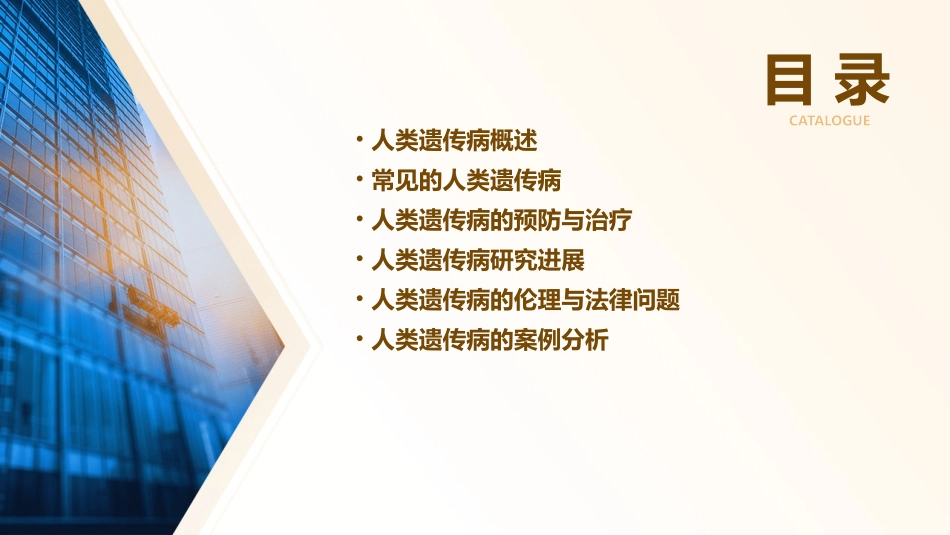 目录
CATALOGUE

• 人类遗传病概述
• 常见的人类遗传病
• 人类遗传病的预防与治疗
• 人类遗传病研究进展
• 人类遗传病的伦理与法律问题
• 人类遗传病的案例分析